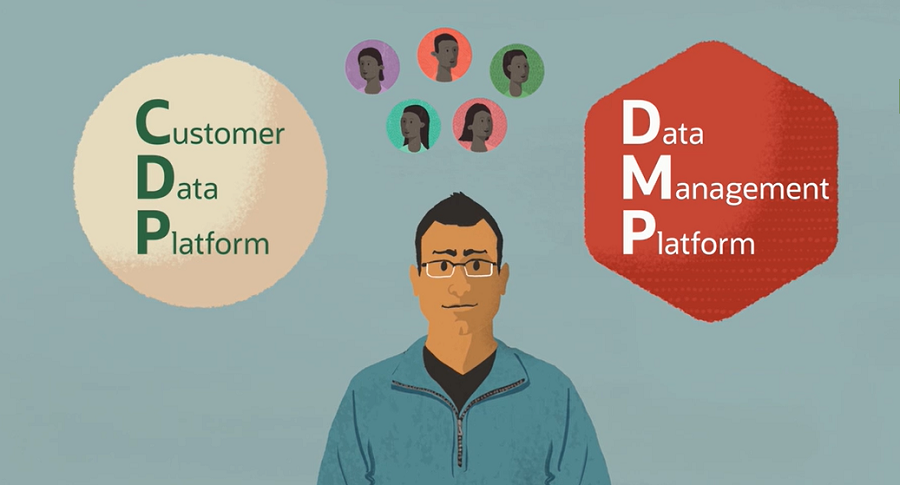 Customer
Data
Platform

Data
Management
Platform